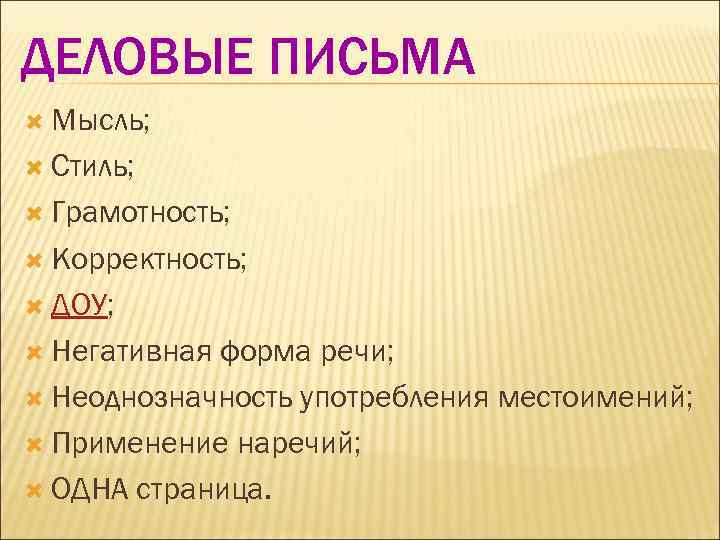 ДЕЛОВЫЕ ПИСЬМА

Мысль;
Стиль;
Грамотность;
Корректность;
ДОУ;
Негативная форма речи;
Неоднозначность употребления местоимений;
Применение наречий;
ОДНА страница.